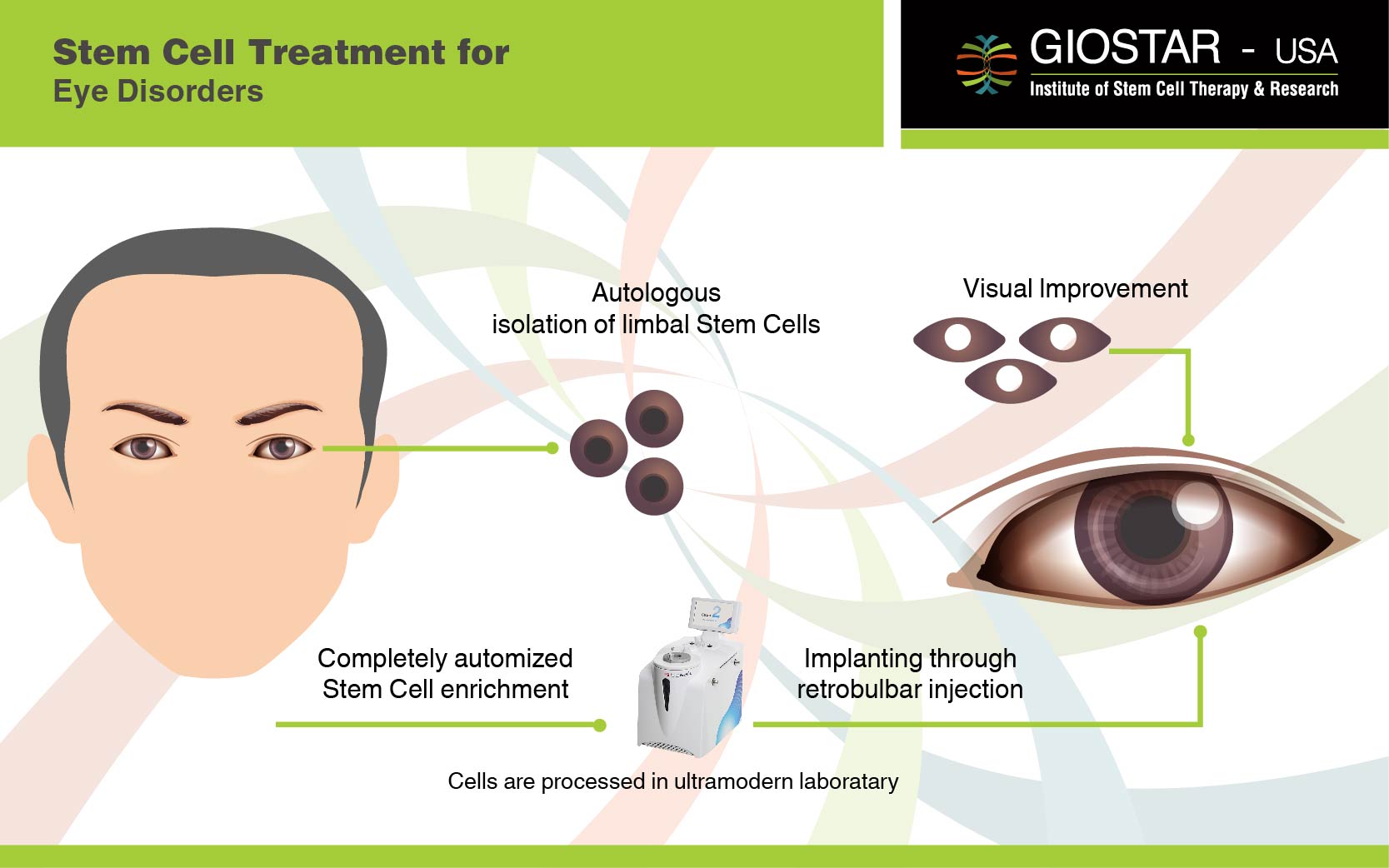 Stem Cell Treatment for
Eye Disorders

GIOSTAR - USA
Institute of Stem Cell Therapy & Research

Autologous
isolation of limbal Stem Cells

Visual Improvement

Completely automized
Stem Cell enrichment

Implanting through
retrobulbar injection

Cells are processed in ultramodern laboratary